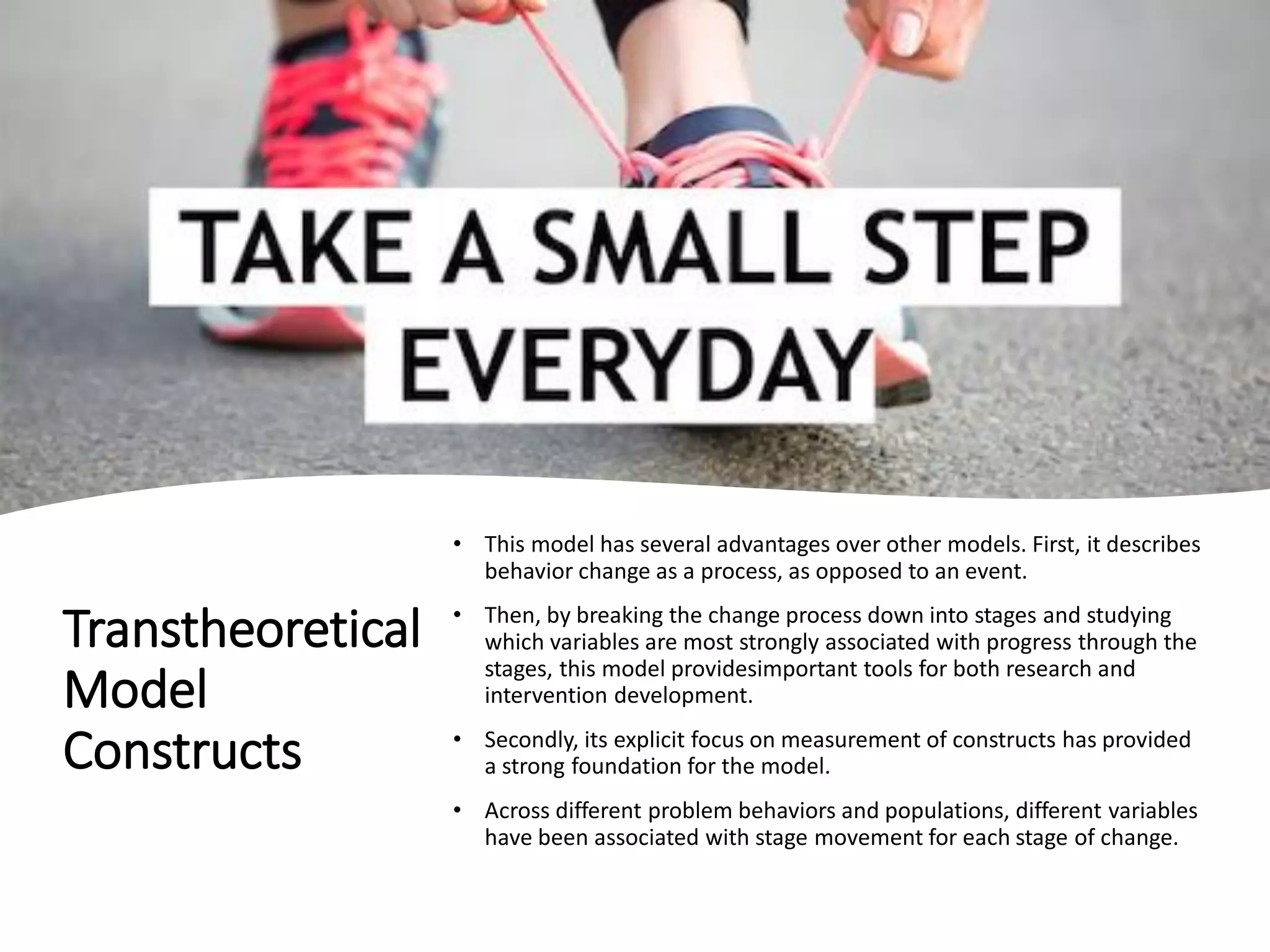 TAKE A SMALL STEP EVERYDAY

Transtheoretical Model Constructs

• This model has several advantages over other models. First, it describes behavior change as a process, as opposed to an event.

• Then, by breaking the change process down into stages and studying which variables are most strongly associated with progress through the stages, this model providesimportant tools for both research and intervention development.

• Secondly, its explicit focus on measurement of constructs has provided a strong foundation for the model.

• Across different problem behaviors and populations, different variables have been associated with stage movement for each stage of change.